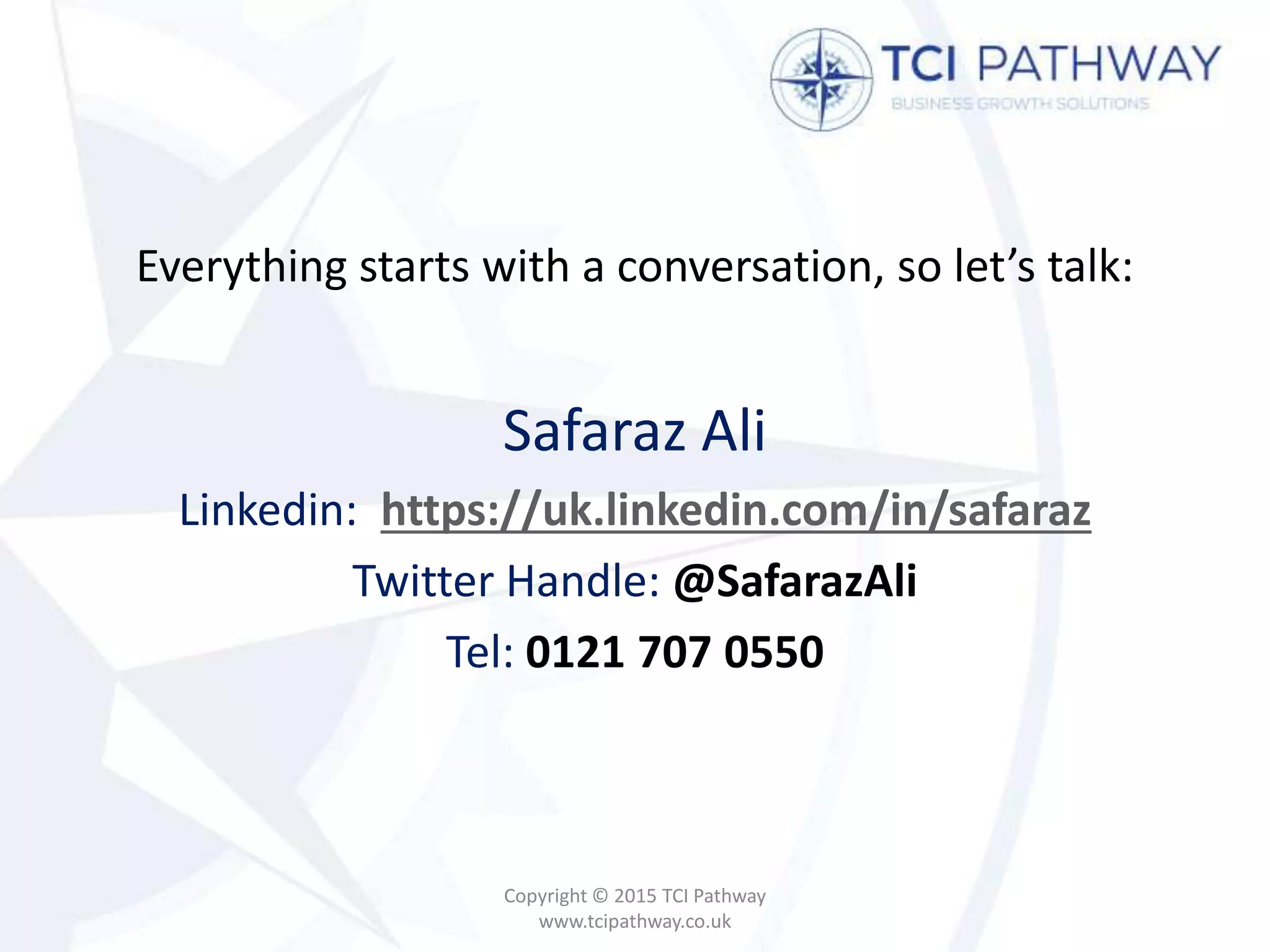 TCI PATHWAY
BUSINESS GROWTH SOLUTIONS

Everything starts with a conversation, so let's talk:

Safaraz Ali

Linkedin: https://uk.linkedin.com/in/safaraz

Twitter Handle: @SafarazAli

Tel: 0121 707 0550

Copyright © 2015 TCI Pathway
www.tcipathway.co.uk